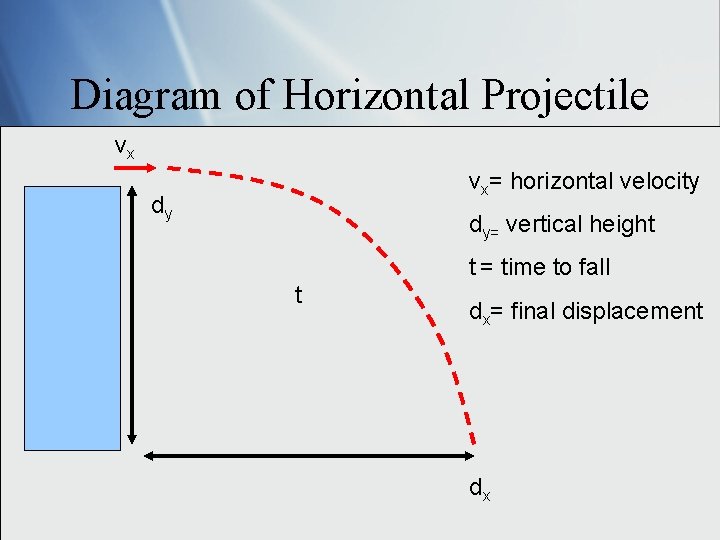 Diagram of Horizontal Projectile

$v_x$

$d_y$

t

$d_x$

$v_x$= horizontal velocity

$d_{y=}$ vertical height

t = time to fall

$d_x$= final displacement